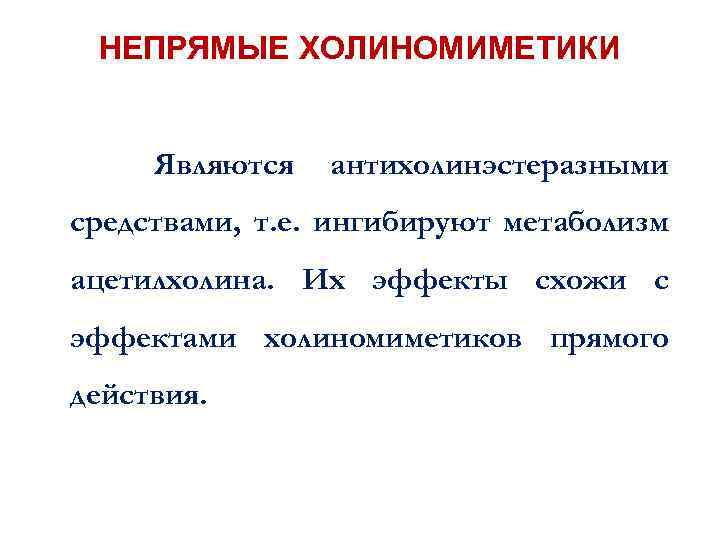 НЕПРЯМЫЕ ХОЛИНОМИМЕТИКИ

Являются антихолинэстеразными средствами, т.е. ингибируют метаболизм ацетилхолина. Их эффекты схожи с эффектами холиномиметиков прямого действия.